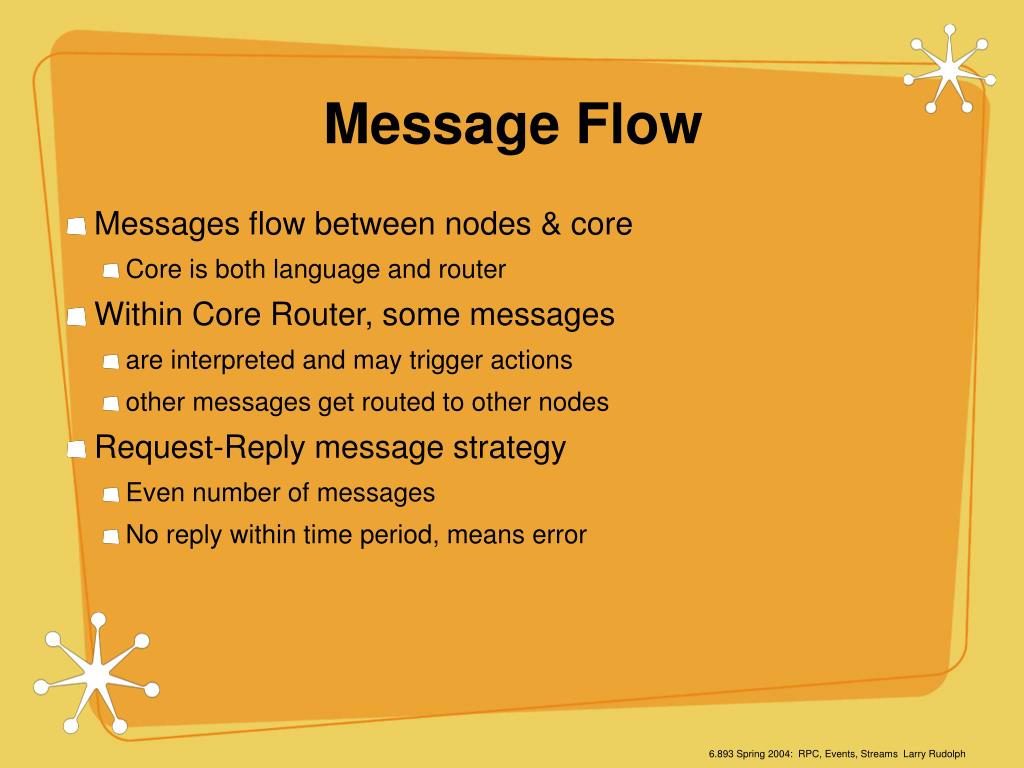 Message Flow

Messages flow between nodes & core

Core is both language and router

Within Core Router, some messages

are interpreted and may trigger actions

other messages get routed to other nodes

Request-Reply message strategy

Even number of messages

No reply within time period, means error

6.893 Spring 2004: RPC, Events, Streams Larry Rudolph